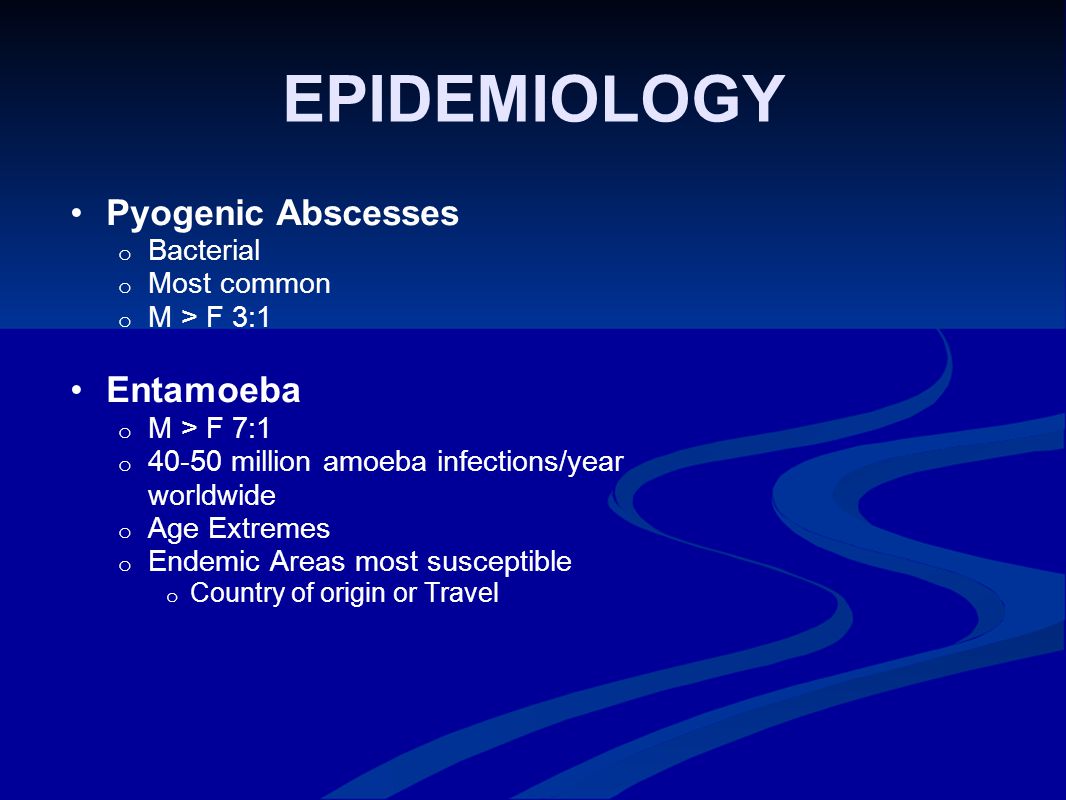 EPIDEMIOLOGY

• Pyogenic Abscesses
o Bacterial
o Most common
o M > F 3:1

• Entamoeba
o M > F 7:1
o 40-50 million amoeba infections/year worldwide
o Age Extremes
o Endemic Areas most susceptible
o Country of origin or Travel